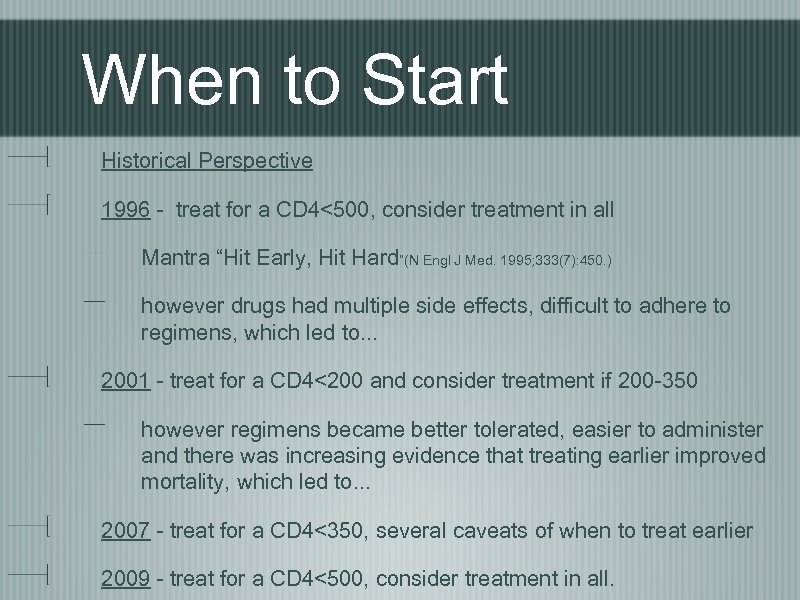 When to Start

Historical Perspective

1996 - treat for a CD4<500, consider treatment in all

Mantra “Hit Early, Hit Hard”(N Engl J Med. 1995;333(7):450.)

however drugs had multiple side effects, difficult to adhere to regimens, which led to...

2001 - treat for a CD4<200 and consider treatment if 200-350

however regimens became better tolerated, easier to administer and there was increasing evidence that treating earlier improved mortality, which led to...

2007 - treat for a CD4<350, several caveats of when to treat earlier

2009 - treat for a CD4<500, consider treatment in all.